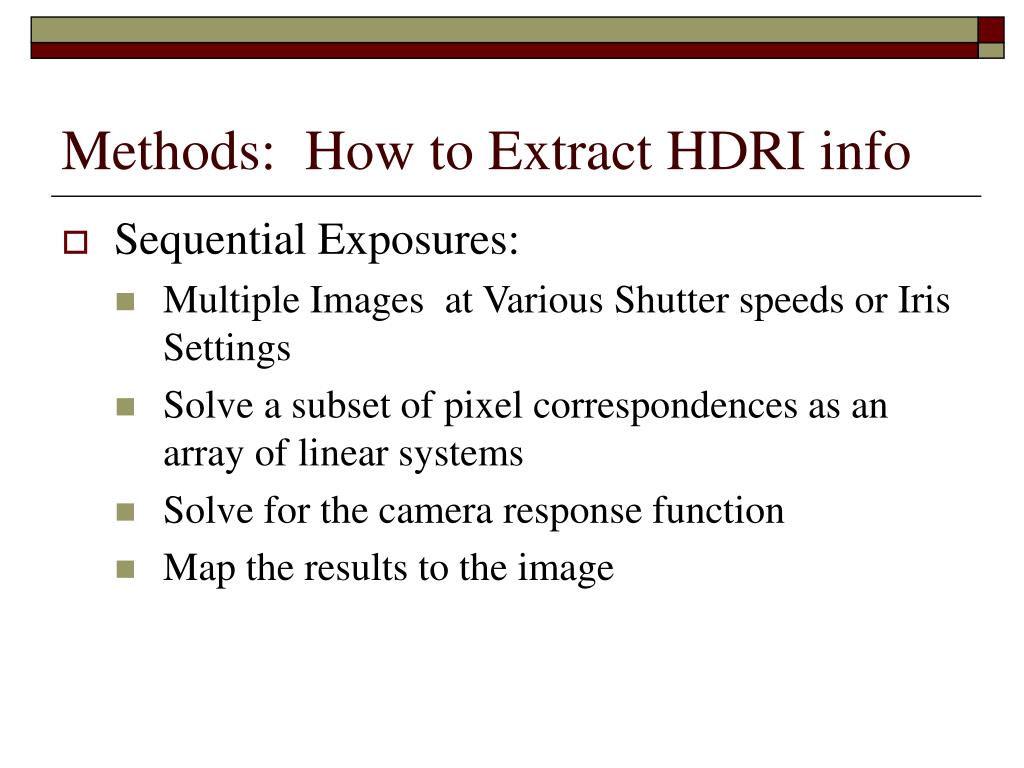 Methods: How to Extract HDRI info

Sequential Exposures:

Multiple Images at Various Shutter speeds or Iris Settings

Solve a subset of pixel correspondences as an array of linear systems

Solve for the camera response function

Map the results to the image